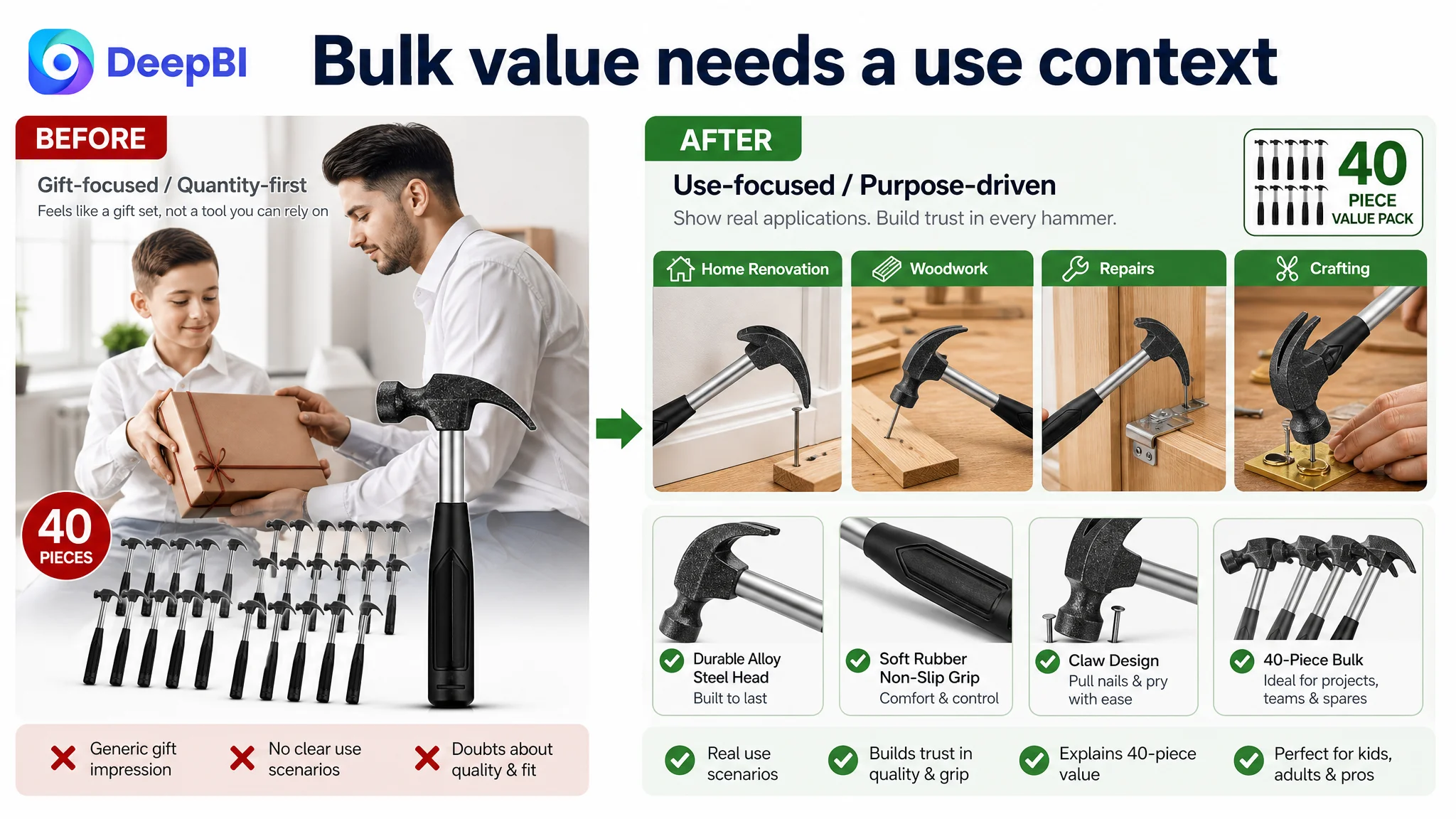 DeepBI

Bulk value needs a use context

BEFORE

Gift-focused / Quantity-first

Feels like a gift set, not a tool you can rely on

40
PIECES

Generic gift impression

No clear use scenarios

Doubts about quality & fit

AFTER

Use-focused / Purpose-driven

Show real applications. Build trust in every hammer.

40
PIECE
VALUE PACK

Home Renovation

Woodwork

Repairs

Crafting

Durable Alloy Steel Head
Built to last

Soft Rubber Non-Slip Grip
Comfort & control

Claw Design
Pull nails & pry with ease

40-Piece Bulk
Ideal for projects, teams & spares

Real use scenarios

Builds trust in quality & grip

Explains 40-piece value

Perfect for kids, adults & pros